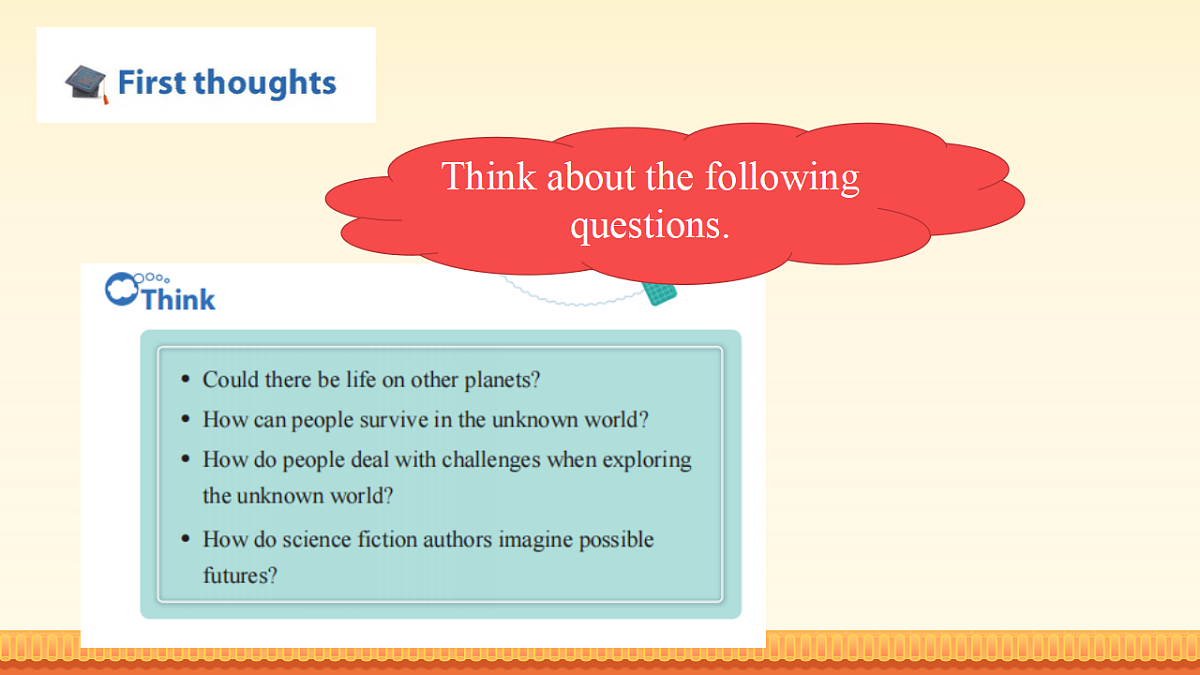 First thoughts

Think about the following questions.

Think

• Could there be life on other planets?
• How can people survive in the unknown world?
• How do people deal with challenges when exploring the unknown world?
• How do science fiction authors imagine possible futures?